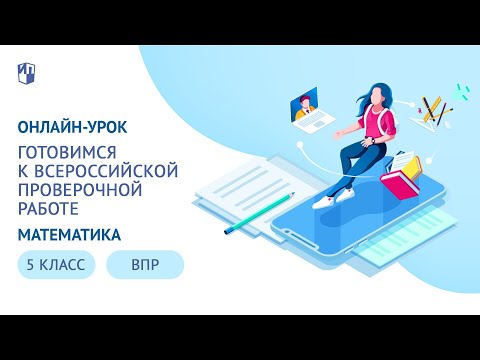 ОНЛАЙН-УРОК

ГОТОВИМСЯ К ВСЕРОССИЙСКОЙ ПРОВЕРОЧНОЙ РАБОТЕ

МАТЕМАТИКА

5 КЛАСС

ВПР